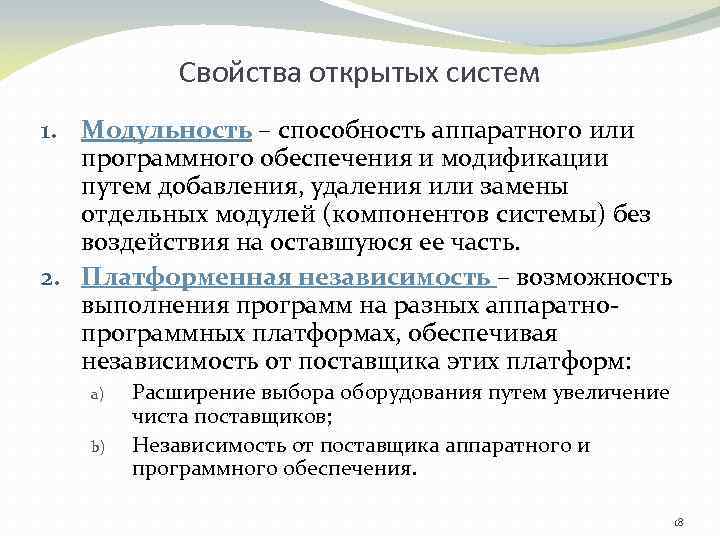 Свойства открытых систем

1. Модульность – способность аппаратного или программного обеспечения и модификации путем добавления, удаления или замены отдельных модулей (компонентов системы) без воздействия на оставшуюся ее часть.

2. Платформенная независимость – возможность выполнения программ на разных аппаратно-программных платформах, обеспечивая независимость от поставщика этих платформ:

a) Расширение выбора оборудования путем увеличение чиста поставщиков;

b) Независимость от поставщика аппаратного и программного обеспечения.

18